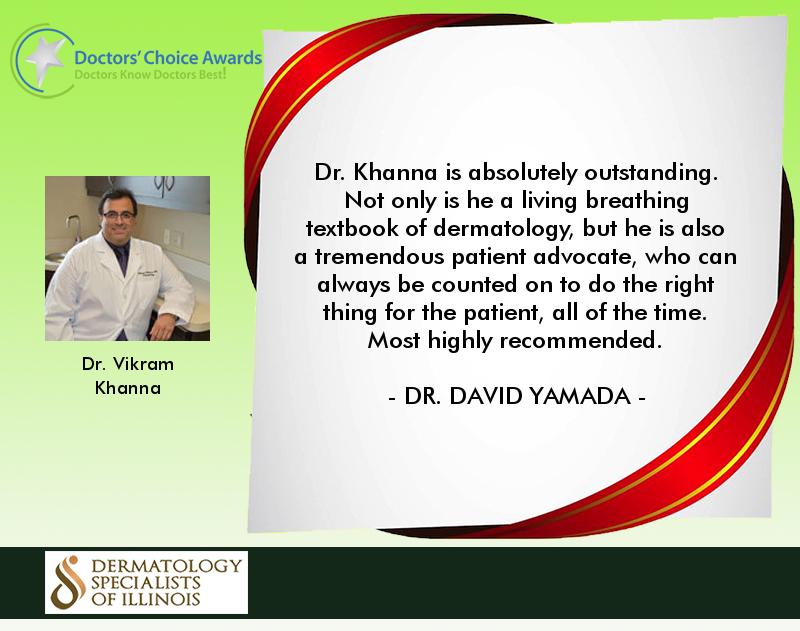 Doctors' Choice Awards
Doctors Know Doctors Best!

Dr. Vikram Khanna

Dr. Khanna is absolutely outstanding. Not only is he a living breathing textbook of dermatology, but he is also a tremendous patient advocate, who can always be counted on to do the right thing for the patient, all of the time. Most highly recommended.

- DR. DAVID YAMADA -

DERMATOLOGY SPECIALISTS OF ILLINOIS